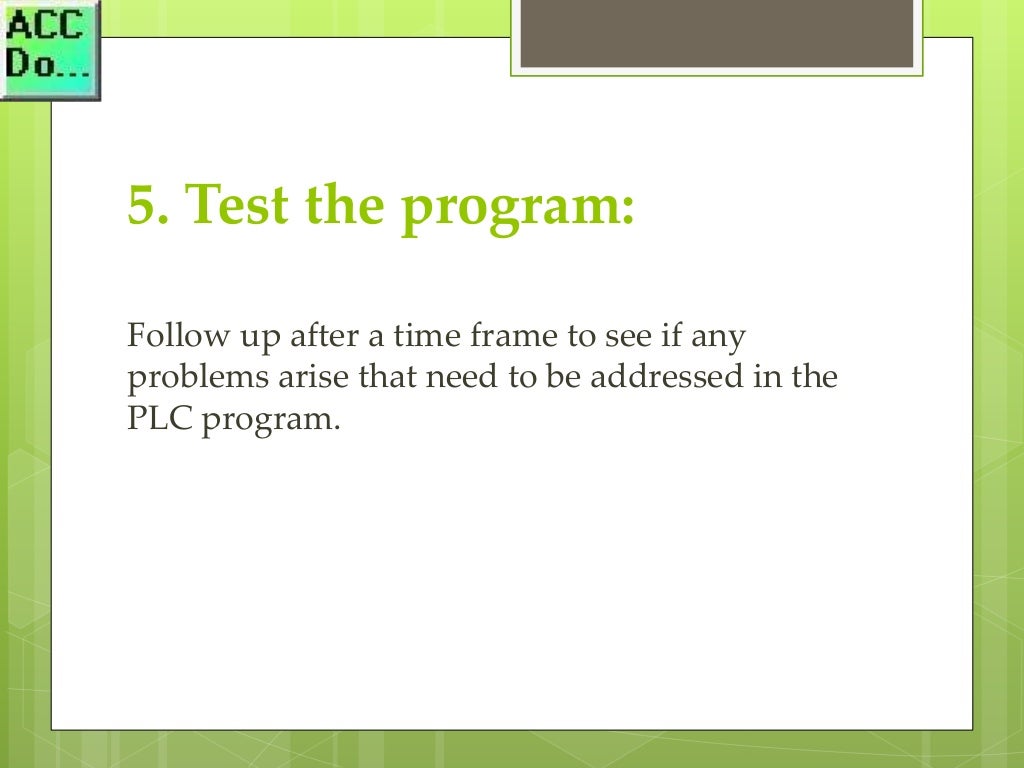 ACC
Do...

5. Test the program:

Follow up after a time frame to see if any problems arise that need to be addressed in the PLC program.